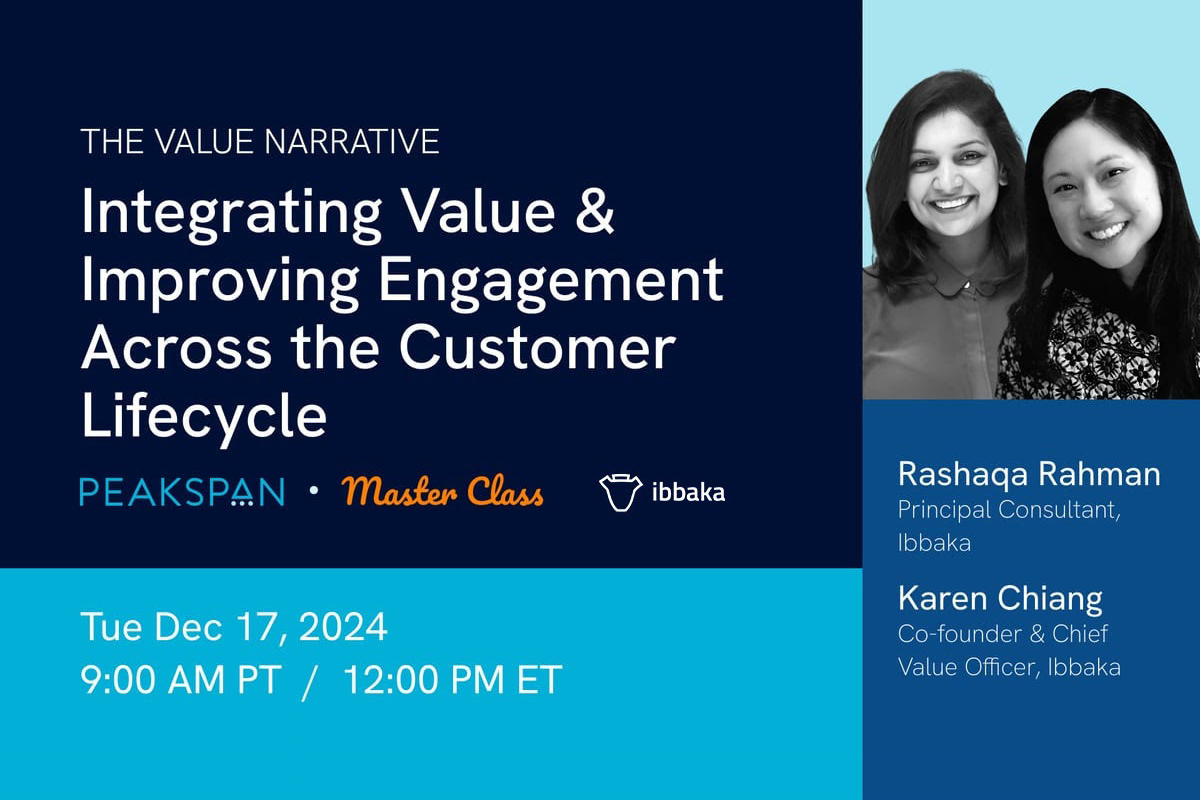 THE VALUE NARRATIVE

Integrating Value & Improving Engagement Across the Customer Lifecycle

PEAKSPAN • Master Class

ibbaka

Tue Dec 17, 2024
9:00 AM PT / 12:00 PM ET

Rashaqa Rahman
Principal Consultant, Ibbaka

Karen Chiang
Co-founder & Chief Value Officer, Ibbaka